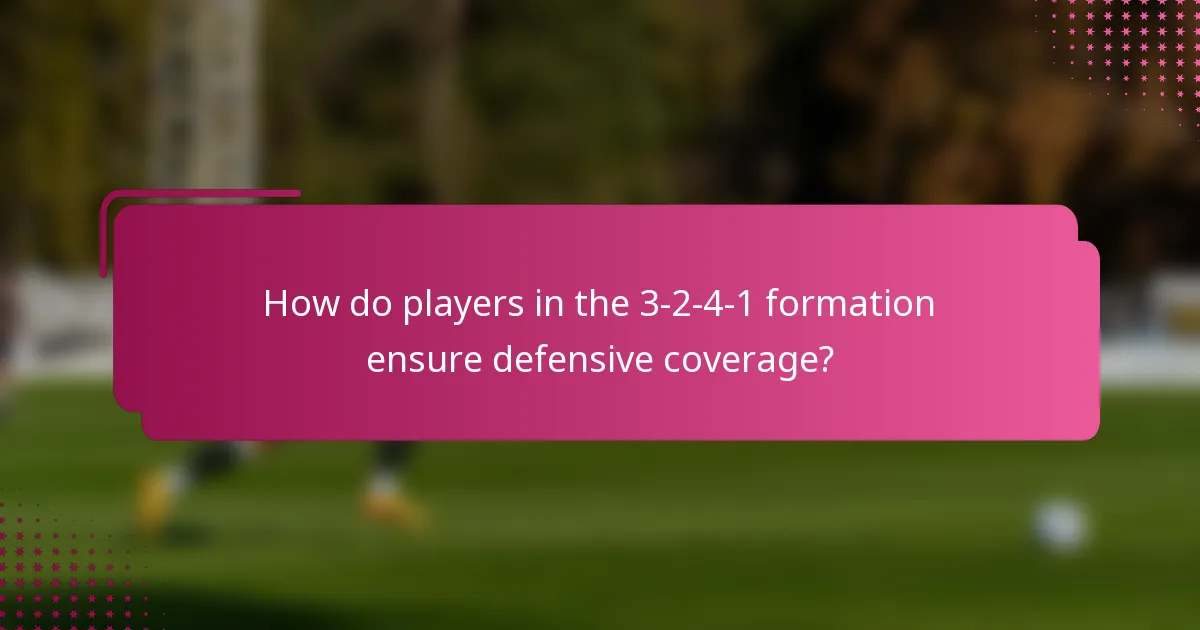 How do players in the 3-2-4-1 formation ensure defensive coverage?